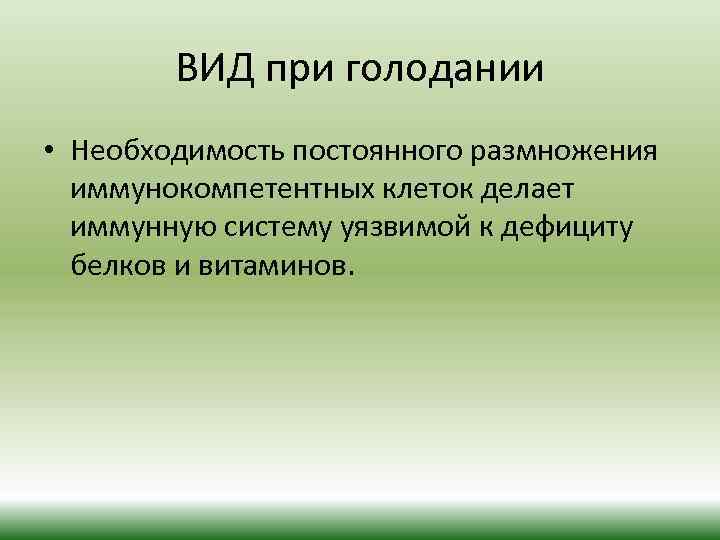 ВИД при голодании

• Необходимость постоянного размножения иммунокомпетентных клеток делает иммунную систему уязвимой к дефициту белков и витаминов.